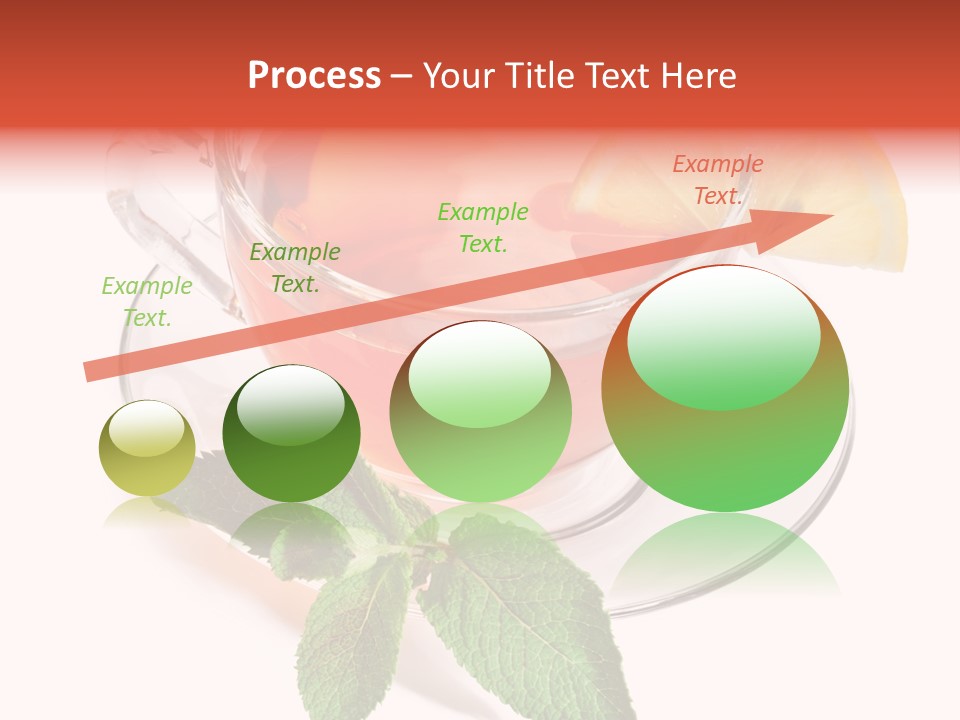 Process – Your Title Text Here

Example Text.

Example Text.

Example Text.

Example Text.